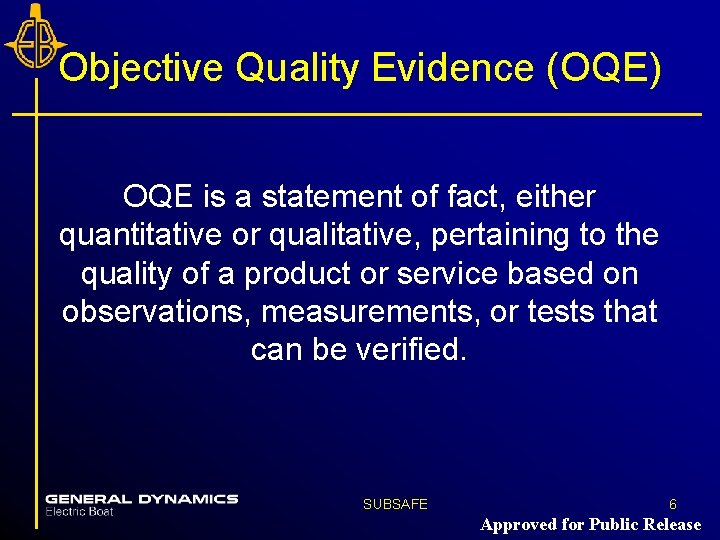 EB

Objective Quality Evidence (OQE)

OQE is a statement of fact, either quantitative or qualitative, pertaining to the quality of a product or service based on observations, measurements, or tests that can be verified.

GENERAL DYNAMICS
Electric Boat

SUBSAFE

6

Approved for Public Release